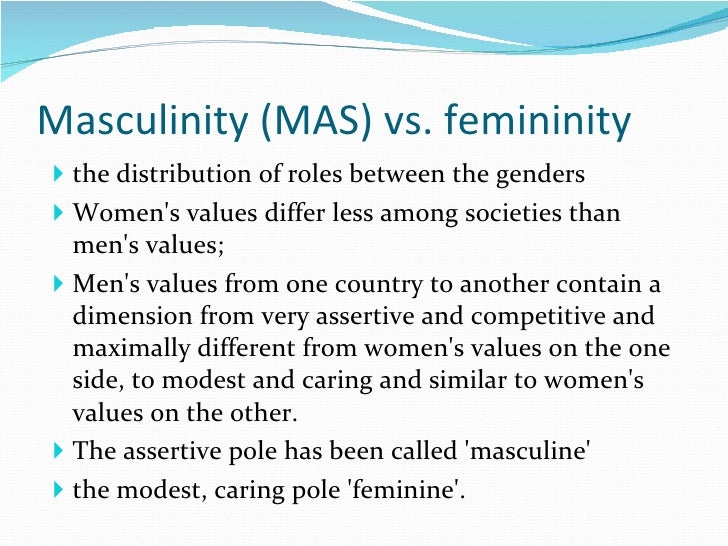 Masculinity (MAS) vs. femininity

the distribution of roles between the genders

Women's values differ less among societies than men's values;

Men's values from one country to another contain a dimension from very assertive and competitive and maximally different from women's values on the one side, to modest and caring and similar to women's values on the other.

The assertive pole has been called 'masculine'

the modest, caring pole 'feminine'.